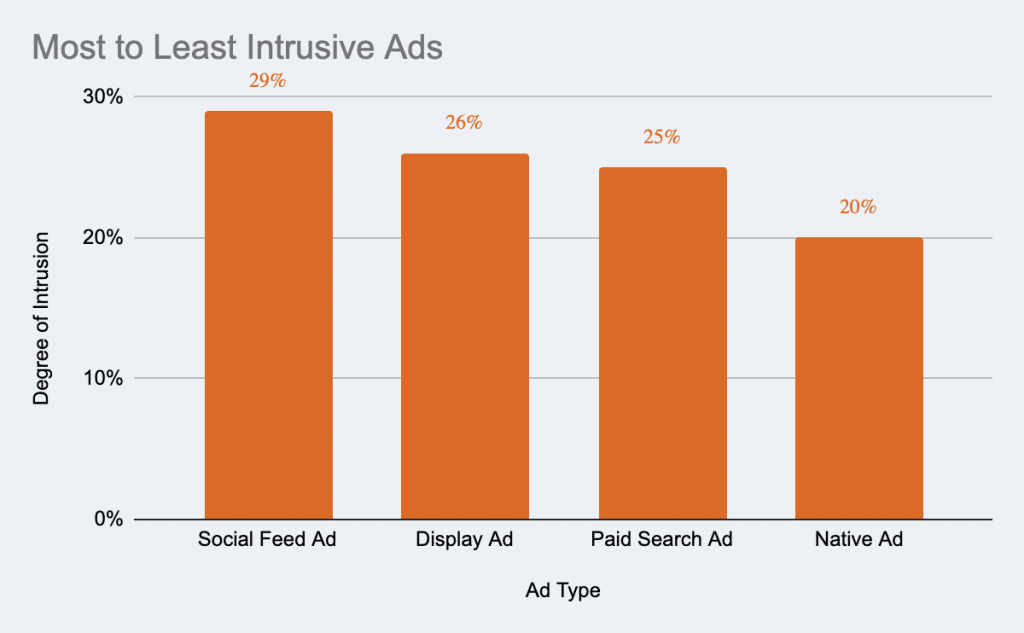 Most to Least Intrusive Ads

Degree of Intrusion

30%
20%
10%
0%

29%
26%
25%
20%

Social Feed Ad
Display Ad
Paid Search Ad
Native Ad

Ad Type